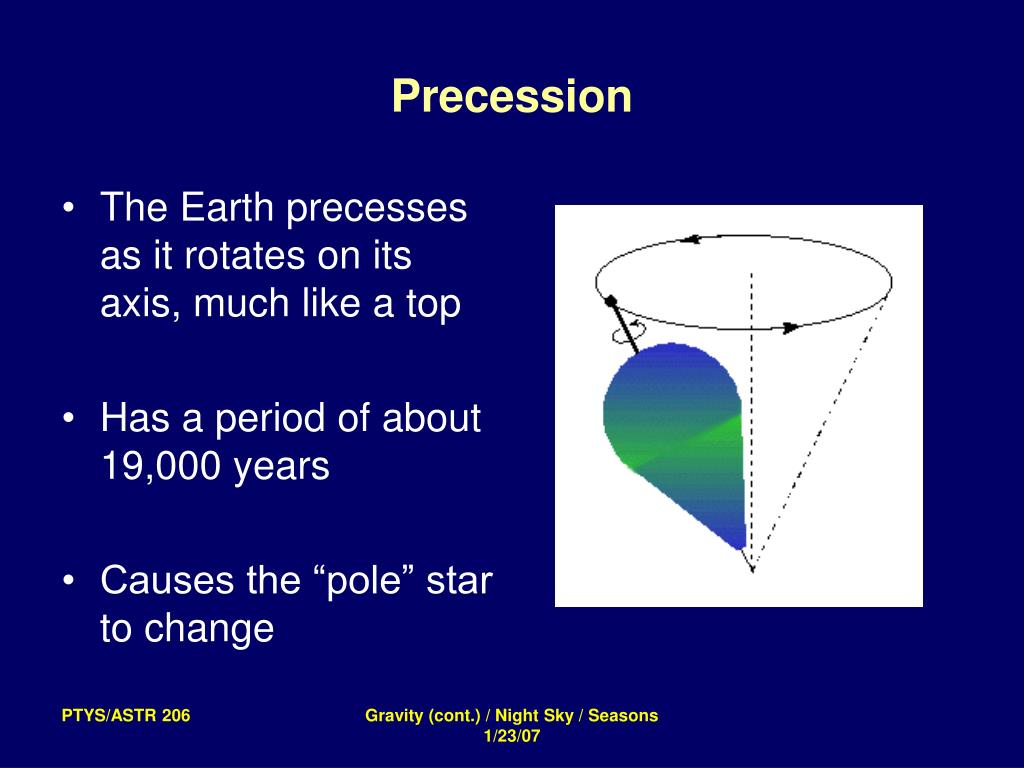 Precession

• The Earth precesses as it rotates on its axis, much like a top

• Has a period of about 19,000 years

• Causes the “pole” star to change

PTYS/ASTR 206

Gravity (cont.) / Night Sky / Seasons
1/23/07